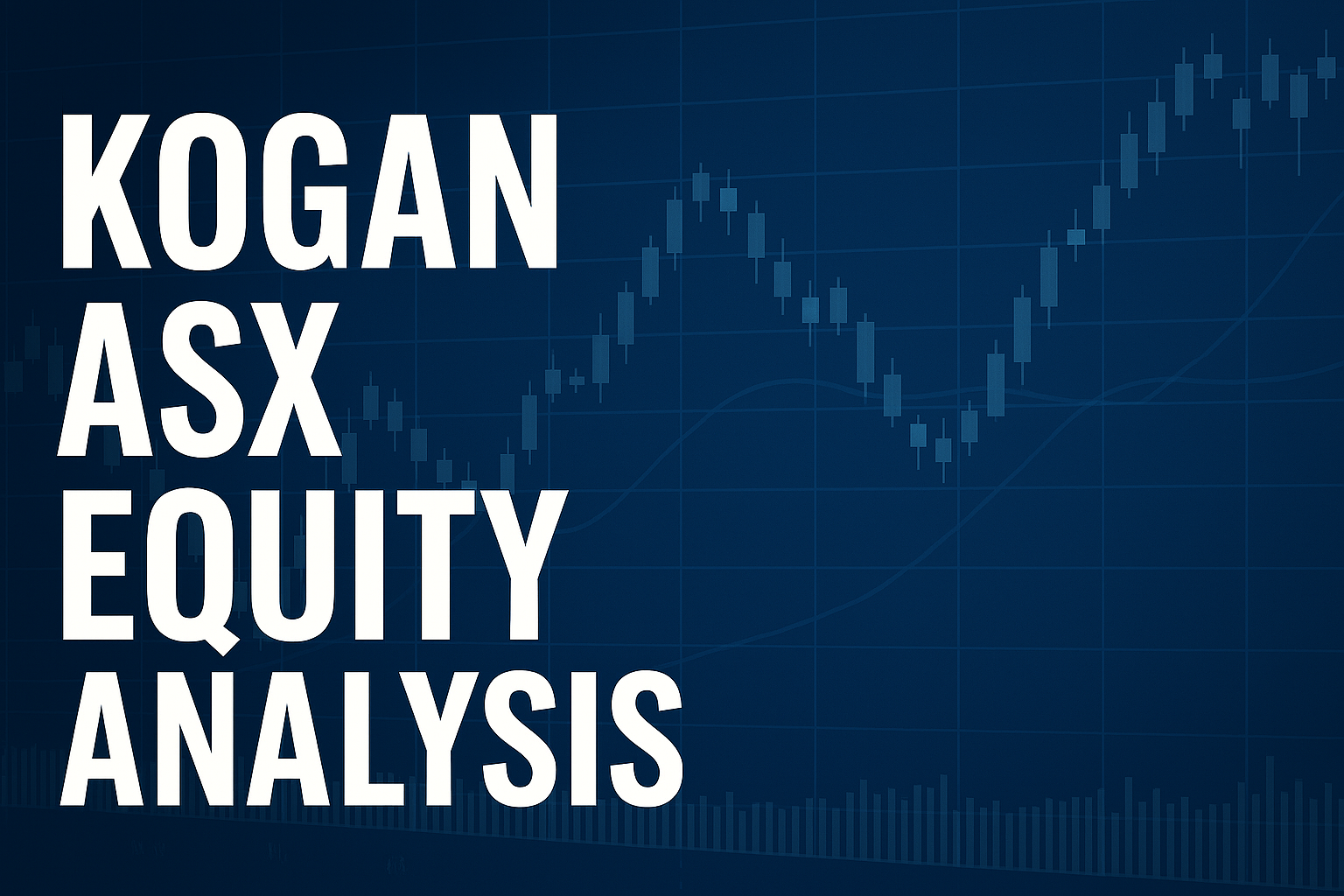 KOGAN
ASX
EQUITY
ANALYSIS